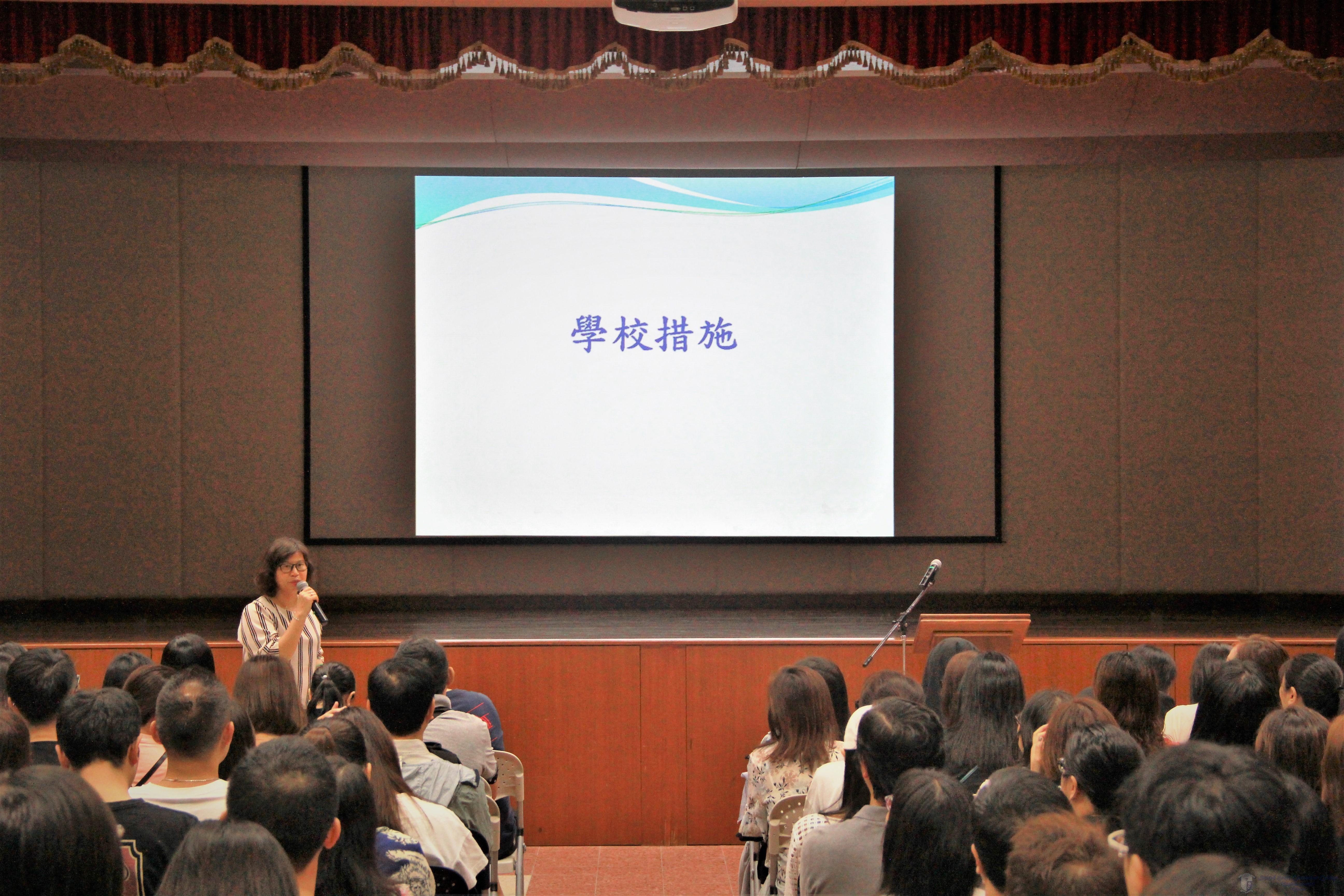 學校措施